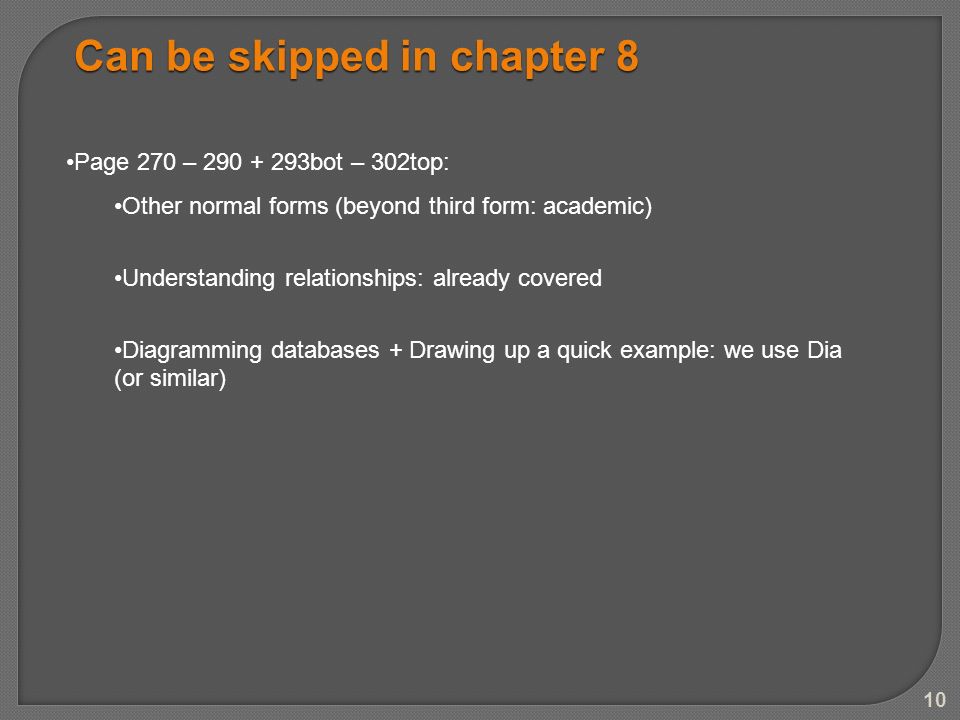 Can be skipped in chapter 8

•Page 270 – 290 + 293bot – 302top:

•Other normal forms (beyond third form: academic)

•Understanding relationships: already covered

•Diagramming databases + Drawing up a quick example: we use Dia (or similar)

10